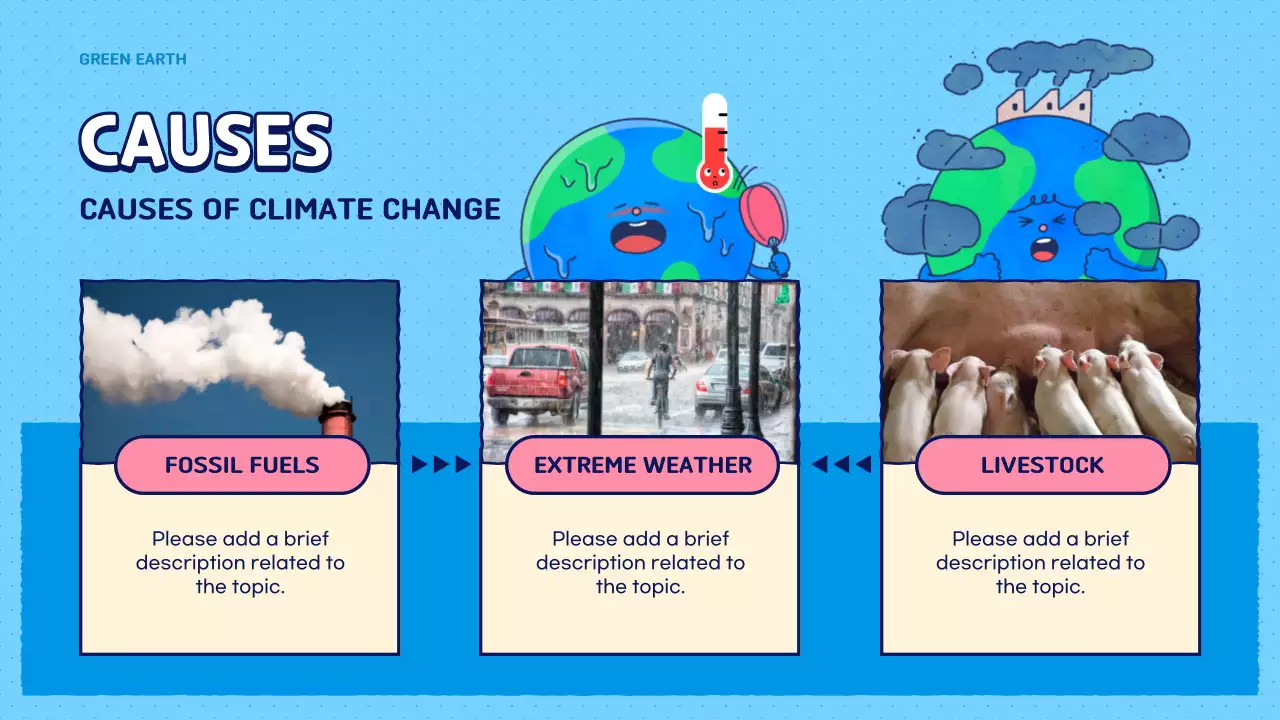 GREEN EARTH

CAUSES

CAUSES OF CLIMATE CHANGE

FOSSIL FUELS

Please add a brief description related to the topic.

EXTREME WEATHER

Please add a brief description related to the topic.

LIVESTOCK

Please add a brief description related to the topic.